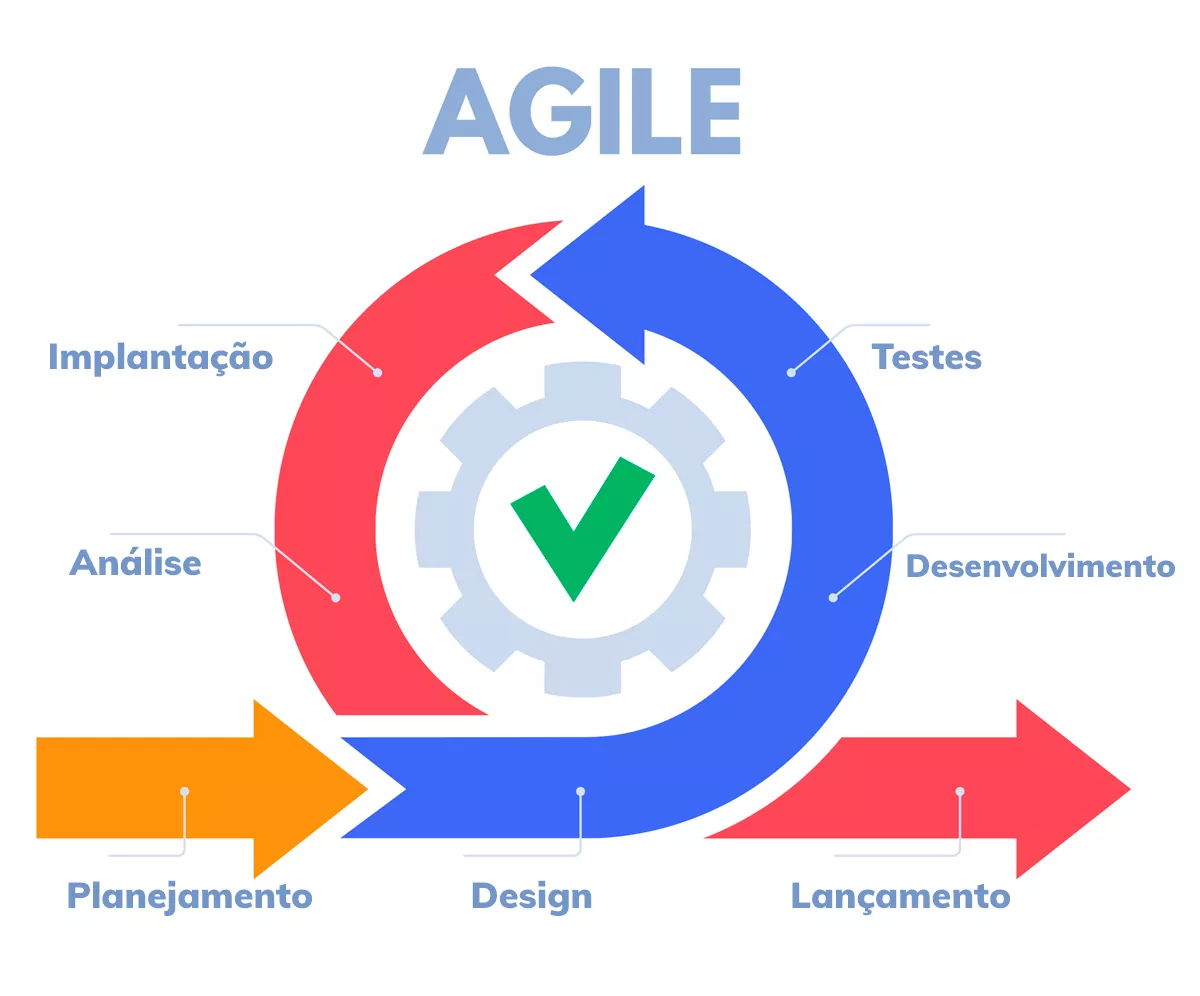 AGILE

Implantação

Testes

Análise

Desenvolvimento

Planejamento

Design

Lançamento